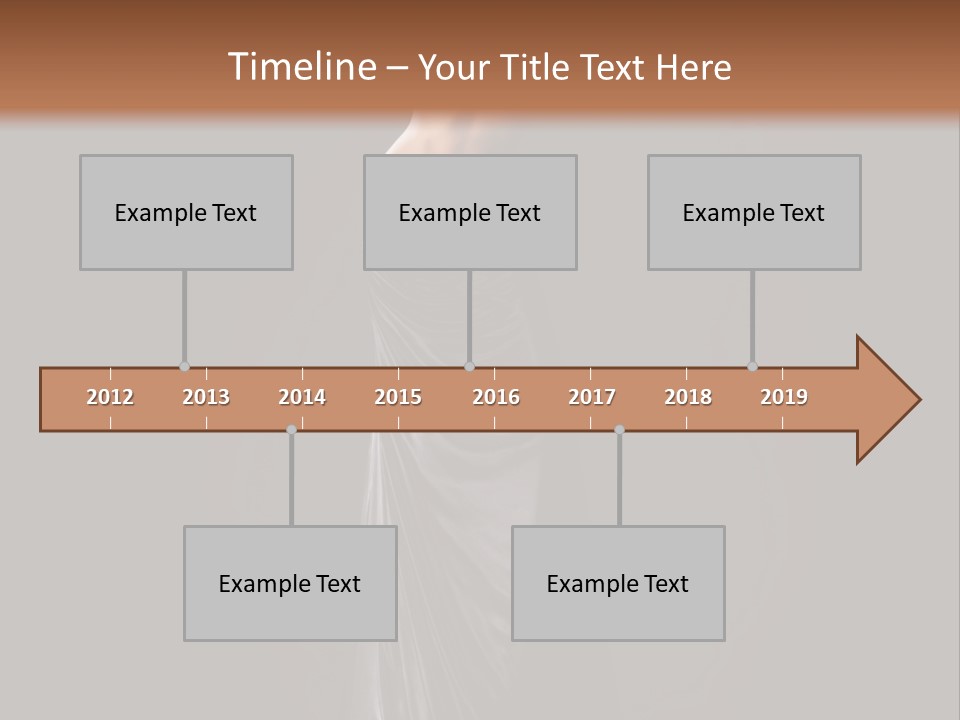 Timeline – Your Title Text Here

Example Text

Example Text

Example Text

2012 2013 2014 2015 2016 2017 2018 2019

Example Text

Example Text